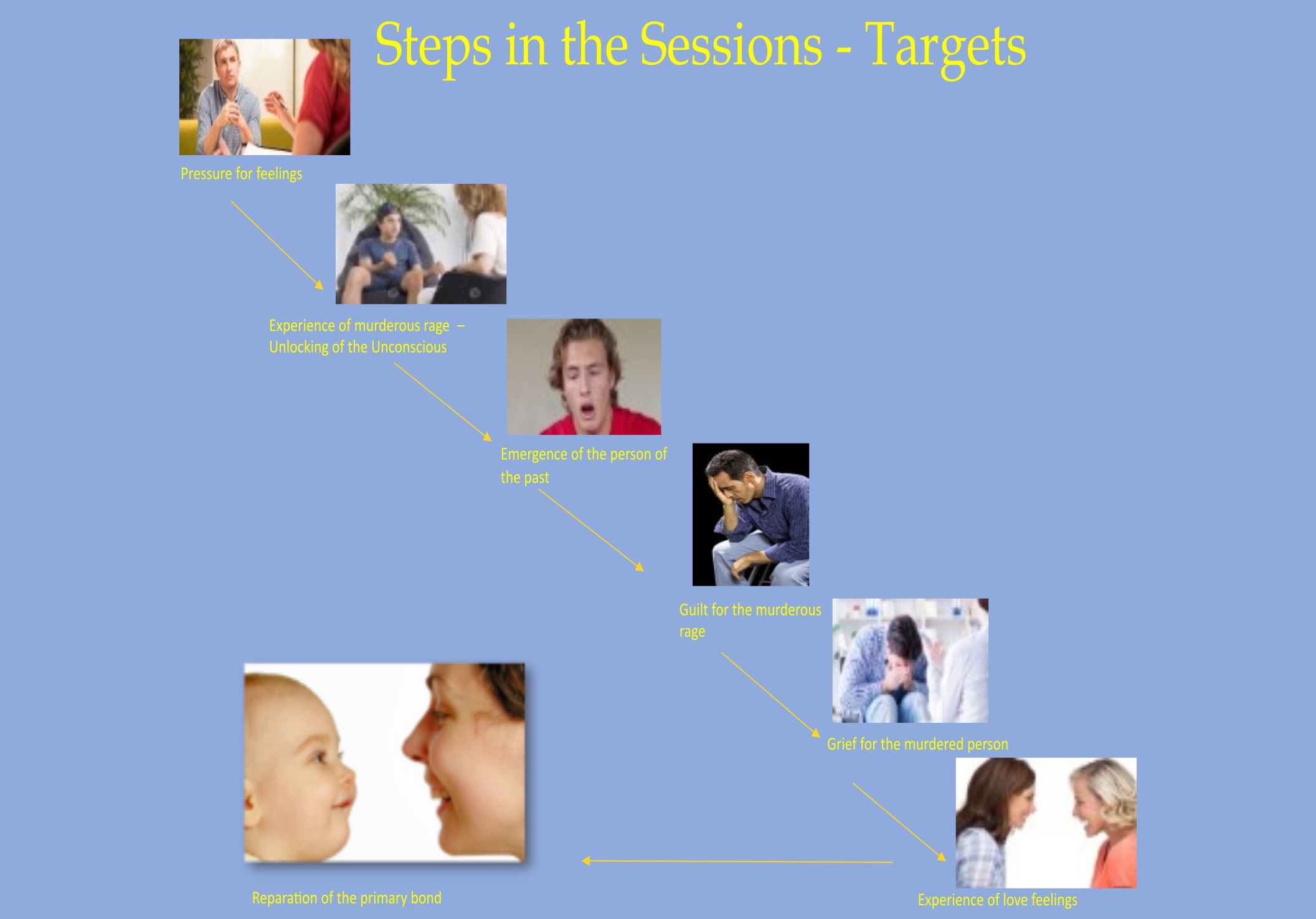 Steps in the Sessions - Targets

Pressure for feelings

Experience of murderous rage – Unlocking of the Unconscious

Emergence of the person of the past

Guilt for the murderous rage

Grief for the murdered person

Experience of love feelings

Reparation of the primary bond